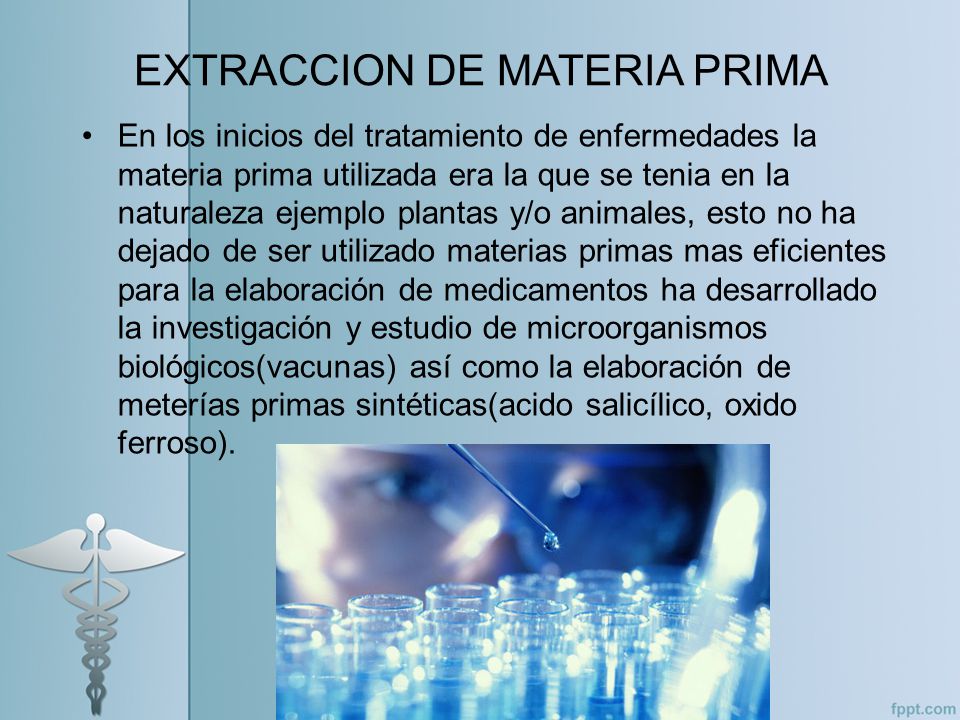 EXTRACCION DE MATERIA PRIMA

• En los inicios del tratamiento de enfermedades la materia prima utilizada era la que se tenia en la naturaleza ejemplo plantas y/o animales, esto no ha dejado de ser utilizado materias primas mas eficientes para la elaboración de medicamentos ha desarrollado la investigación y estudio de microorganismos biológicos(vacunas) así como la elaboración de meterías primas sintéticas(acido salicílico, oxido ferroso).

fppt.com